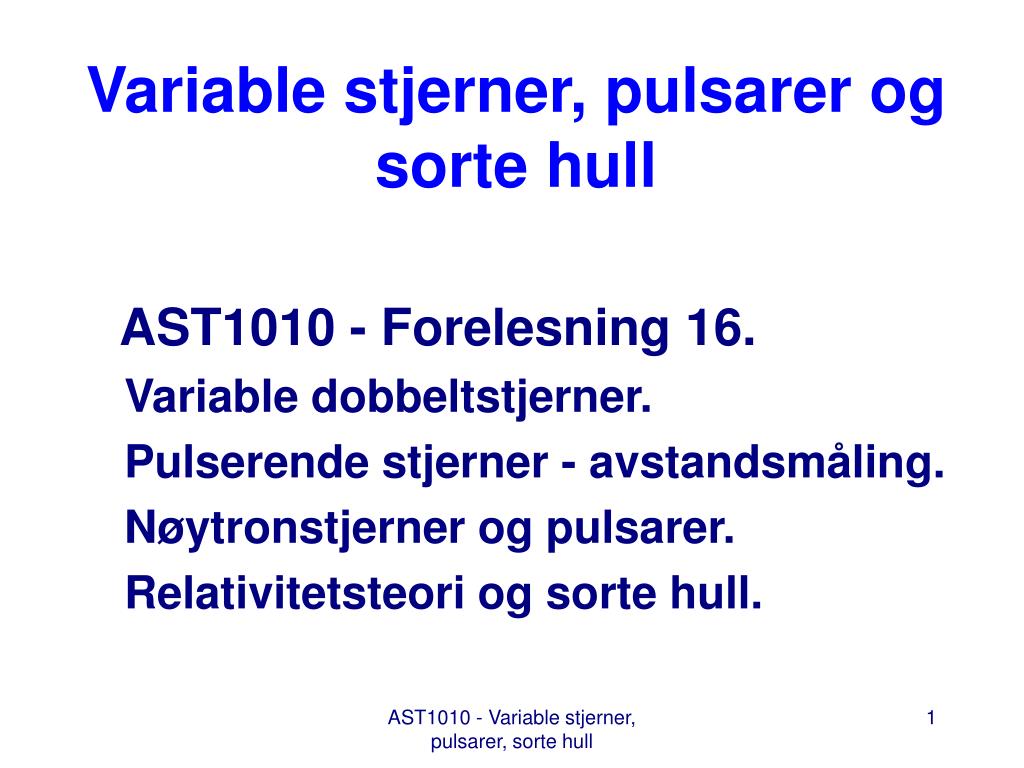 Variable stjerner, pulsarer og sorte hull

AST1010 - Forelesning 16.

Variable dobbeltstjerner.

Pulserende stjerner - avstandsmåling.

Nøytronstjerner og pulsarer.

Relativitetsteori og sorte hull.

AST1010 - Variable stjerner, pulsarer, sorte hull

1